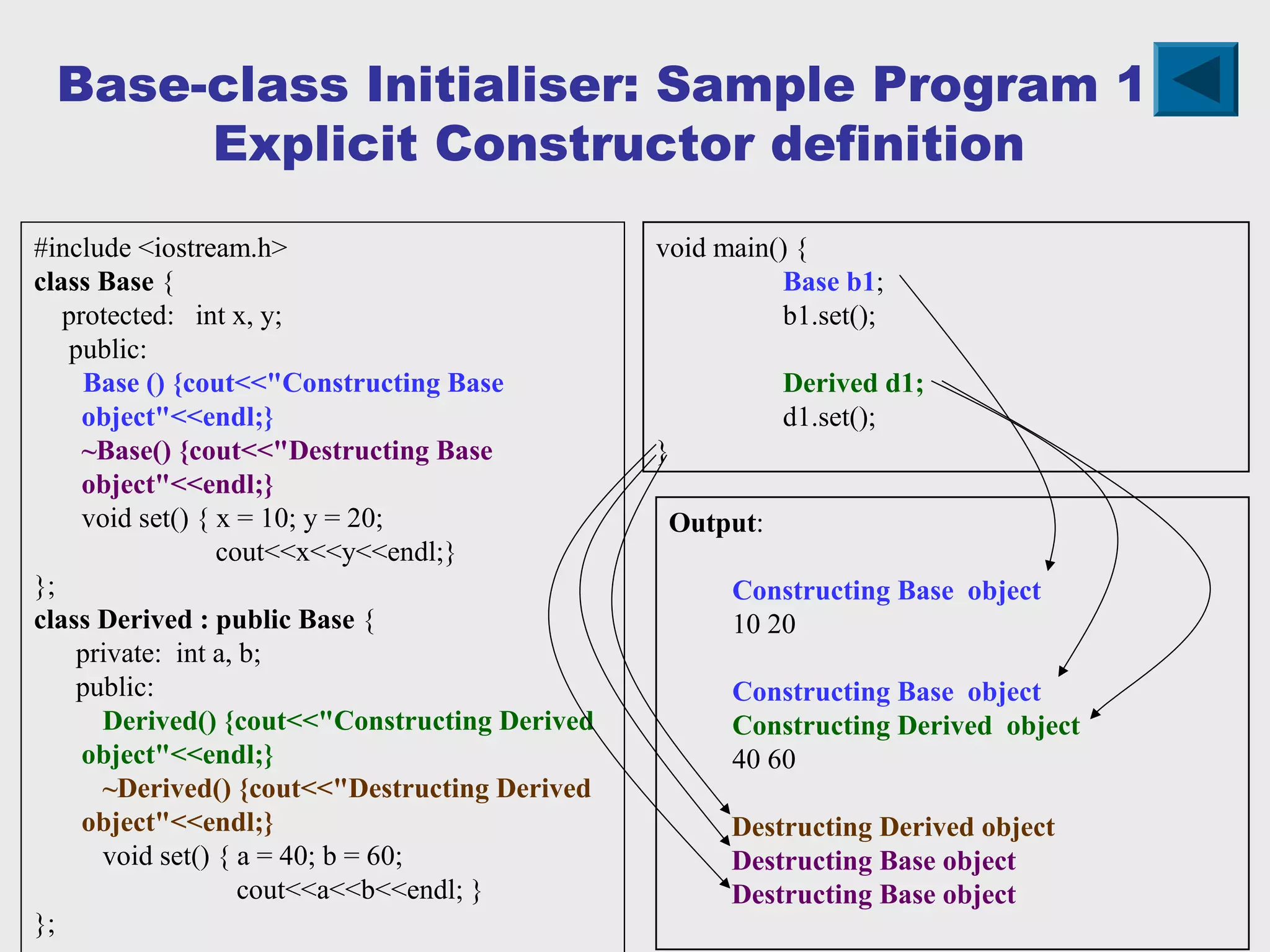 Base-class Initialiser: Sample Program 1
Explicit Constructor definition

#include <iostream.h>
class Base {
protected: int x, y;
public:
Base () {cout<<"Constructing Base object"<<endl;}
~Base() {cout<<"Destructing Base object"<<endl;}
void set() { x = 10; y = 20;
cout<<x<<y<<endl;}
};
class Derived : public Base {
private: int a, b;
public:
Derived() {cout<<"Constructing Derived object"<<endl;}
~Derived() {cout<<"Destructing Derived object"<<endl;}
void set() { a = 40; b = 60;
cout<<a<<b<<endl; }
};

void main() {
Base b1;
b1.set();

Derived d1;
d1.set();
}

Output:

Constructing Base object
10 20

Constructing Base object
Constructing Derived object
40 60

Destructing Derived object
Destructing Base object
Destructing Base object